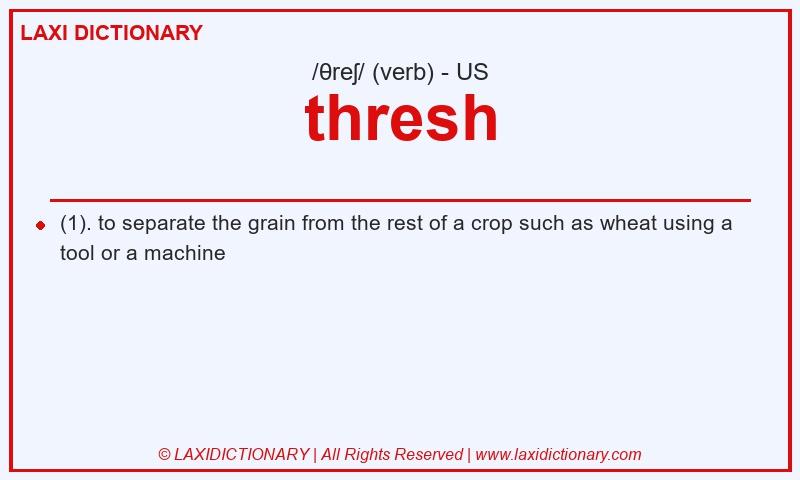 LAXI DICTIONARY

/θreʃ/ (verb) - US

thresh

(1). to separate the grain from the rest of a crop such as wheat using a tool or a machine

© LAXIDICTIONARY | All Rights Reserved | www.laxidictionary.com